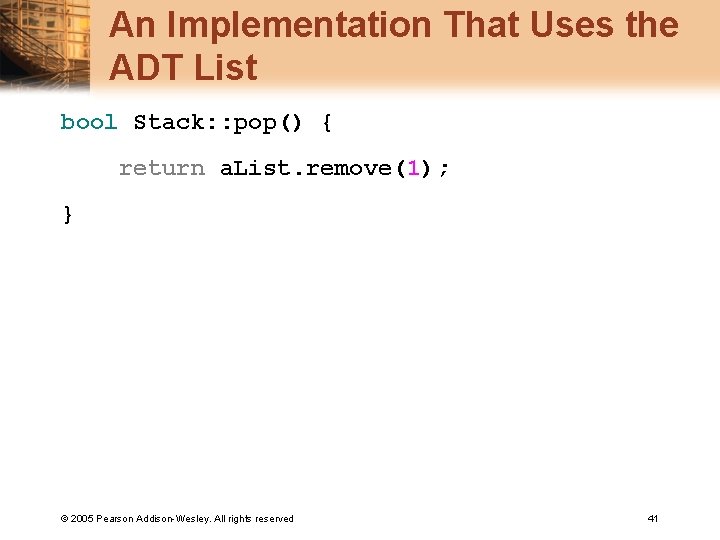 An Implementation That Uses the ADT List

bool Stack::pop() {

return aList.remove(1);

}

© 2005 Pearson Addison-Wesley. All rights reserved

41